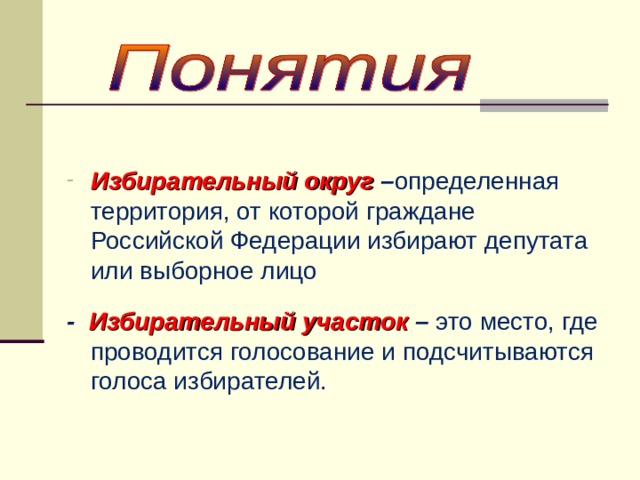 Понятия

- Избирательный округ –определенная территория, от которой граждане Российской Федерации избирают депутата или выборное лицо

- Избирательный участок – это место, где проводится голосование и подсчитываются голоса избирателей.